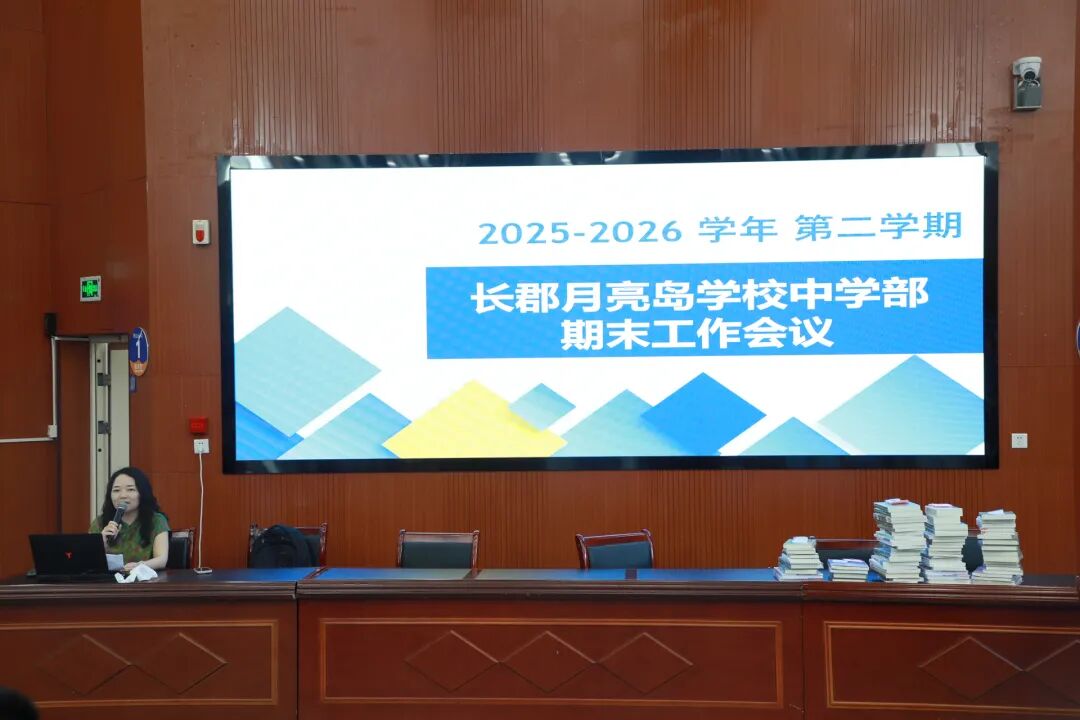 2025-2026 学年 第二学期

长郡月亮岛学校中学部
期末工作会议